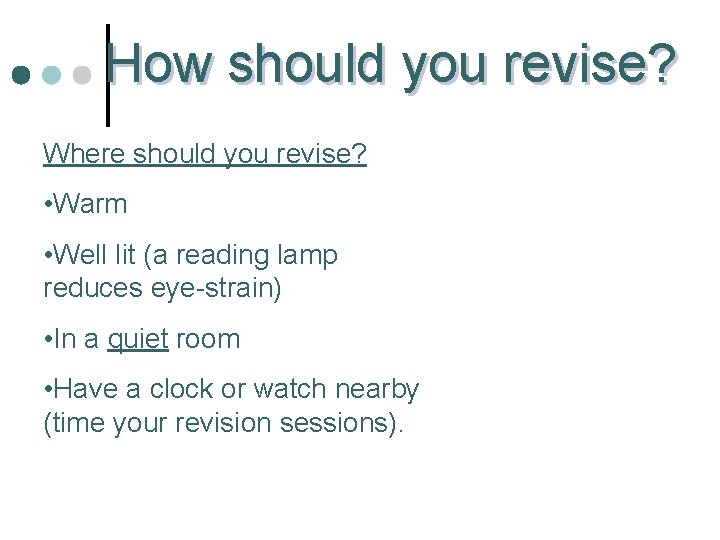 How should you revise?

Where should you revise?

•Warm

•Well lit (a reading lamp reduces eye-strain)

•In a quiet room

•Have a clock or watch nearby (time your revision sessions).